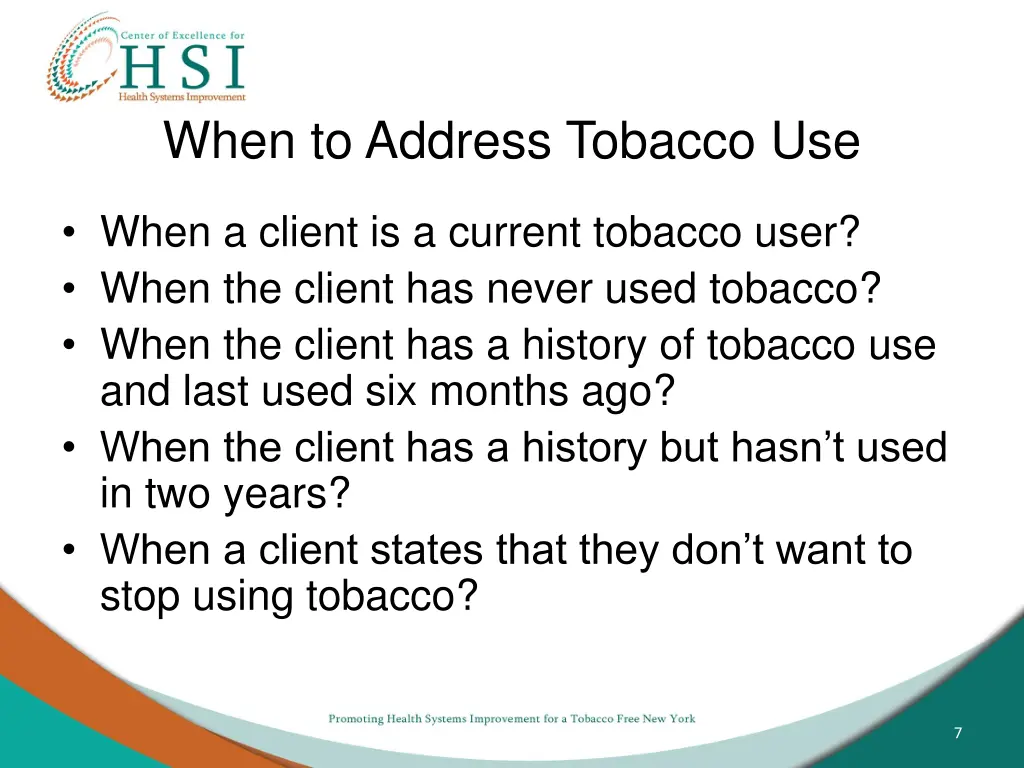 Center of Excellence for
HSI
Health Systems Improvement

When to Address Tobacco Use

• When a client is a current tobacco user?
• When the client has never used tobacco?
• When the client has a history of tobacco use and last used six months ago?
• When the client has a history but hasn't used in two years?
• When a client states that they don't want to stop using tobacco?

Promoting Health Systems Improvement for a Tobacco Free New York

7